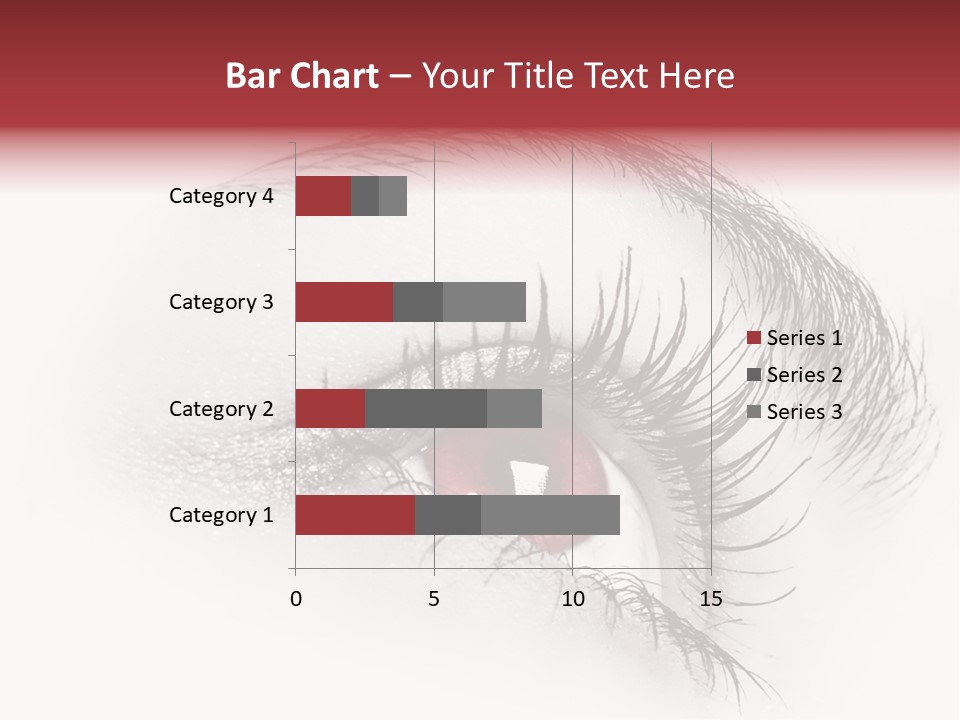 Bar Chart – Your Title Text Here

Category 4
Category 3
Category 2
Category 1

0
5
10
15

Series 1
Series 2
Series 3